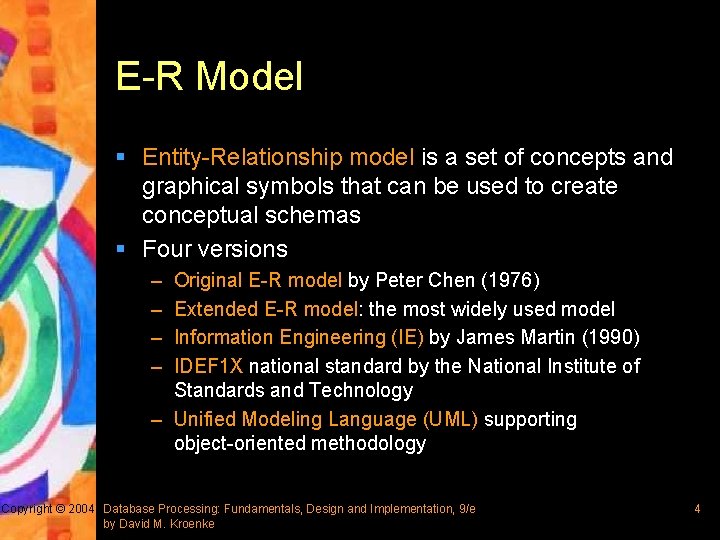 E-R Model

▪ Entity-Relationship model is a set of concepts and graphical symbols that can be used to create conceptual schemas

▪ Four versions
– Original E-R model by Peter Chen (1976)
– Extended E-R model: the most widely used model
– Information Engineering (IE) by James Martin (1990)
– IDEF1X national standard by the National Institute of Standards and Technology
– Unified Modeling Language (UML) supporting object-oriented methodology

Copyright © 2004 Database Processing: Fundamentals, Design and Implementation, 9/e by David M. Kroenke

4